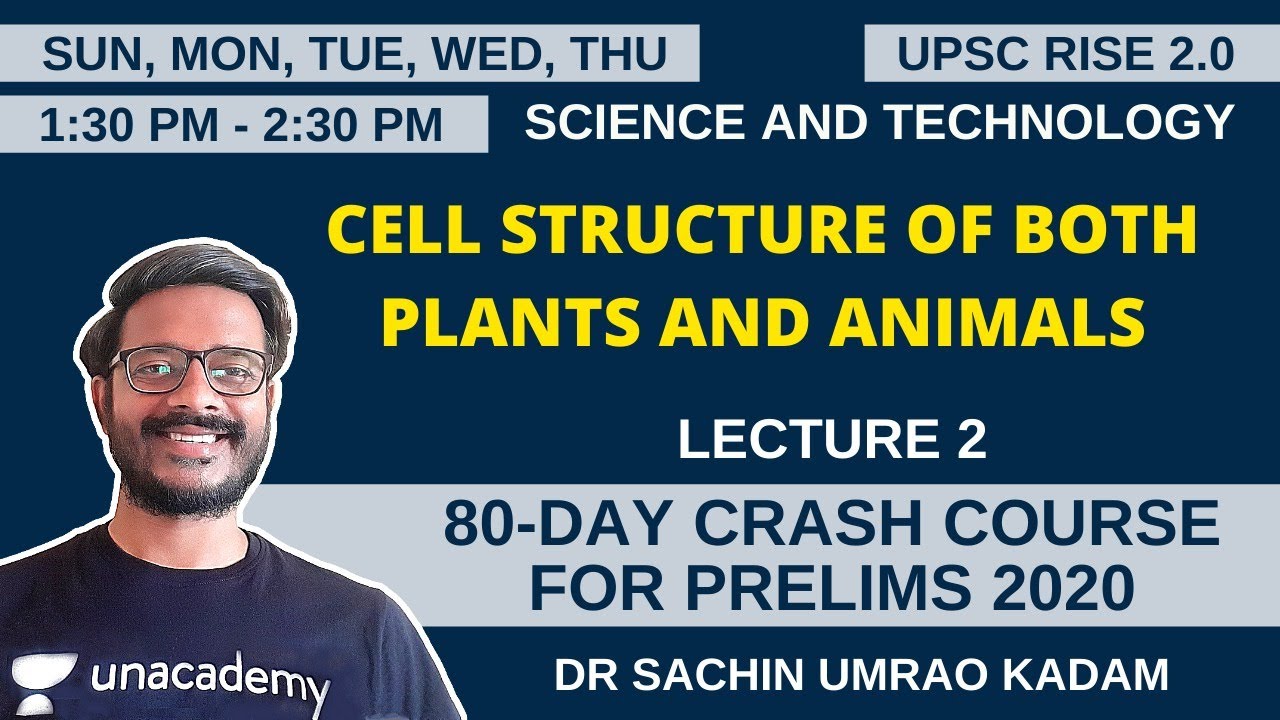 SUN, MON, TUE, WED, THU

UPSC RISE 2.0

1:30 PM - 2:30 PM

SCIENCE AND TECHNOLOGY

CELL STRUCTURE OF BOTH PLANTS AND ANIMALS

LECTURE 2

80-DAY CRASH COURSE FOR PRELIMS 2020

unacademy

DR SACHIN UMRAO KADAM